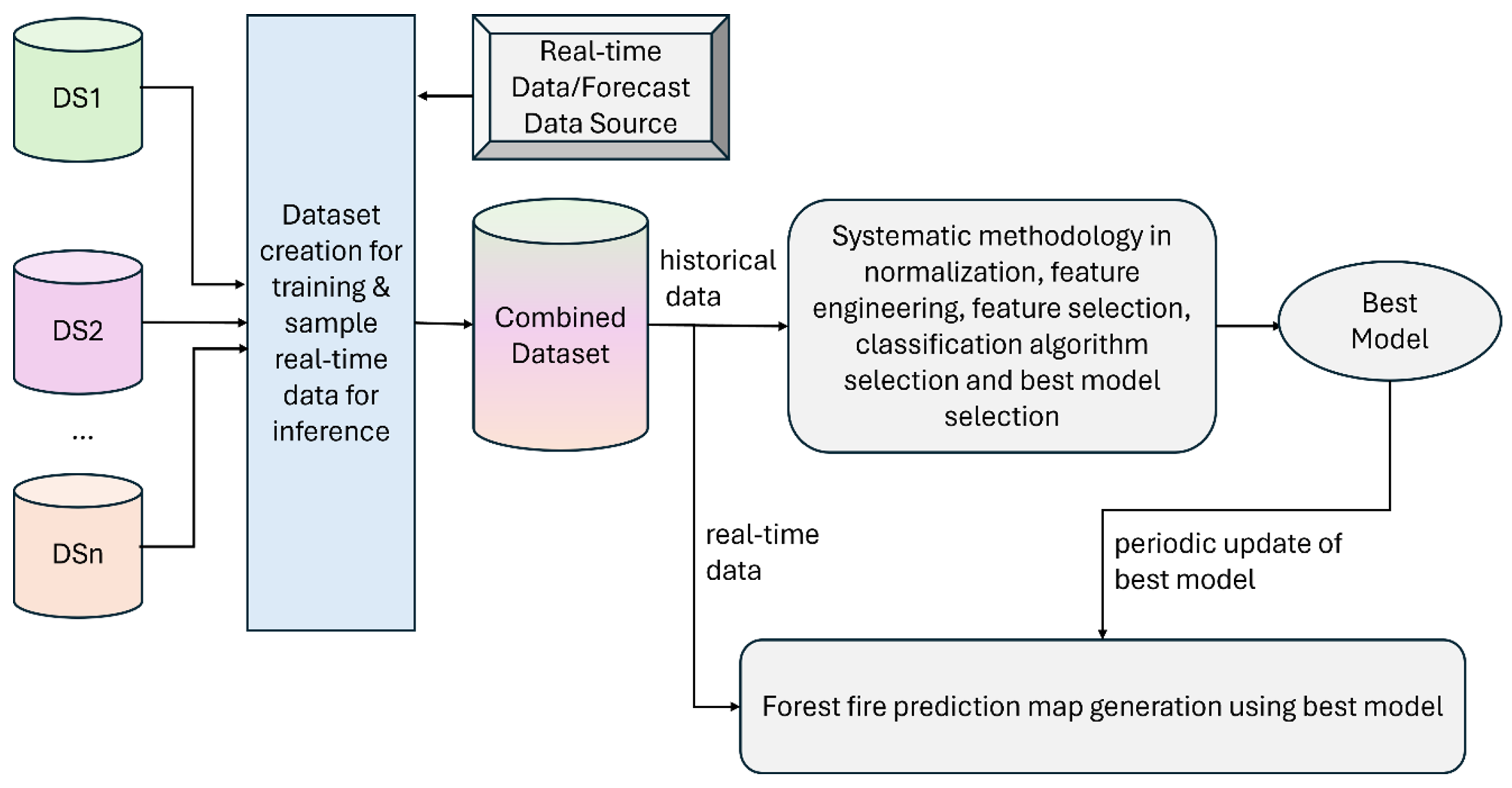 DS1

DS2

...

DSn

Dataset creation for training & sample real-time data for inference

Real-time Data/Forecast Data Source

Combined Dataset

historical data

Systematic methodology in normalization, feature engineering, feature selection, classification algorithm selection and best model selection

Best Model

real-time data

periodic update of best model

Forest fire prediction map generation using best model